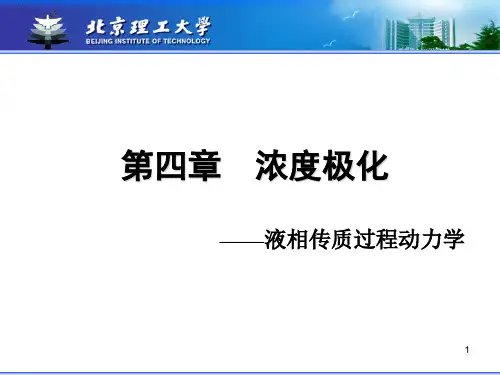 北京理工大学
BEIJING INSTITUTE OF TECHNOLOGY

第四章　浓度极化

——液相传质过程动力学

1